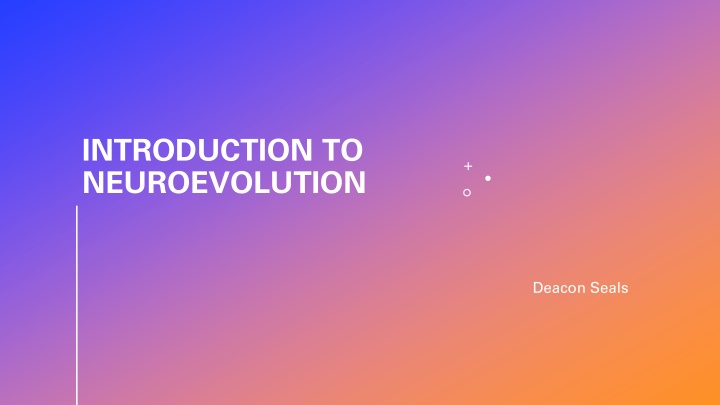 INTRODUCTION TO NEUROEVOLUTION

Deacon Seals